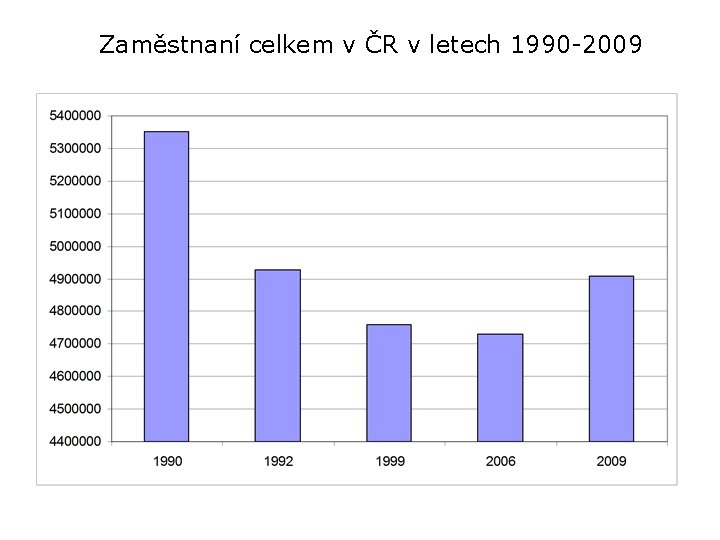 Zaměstnaní celkem v ČR v letech 1990-2009

5400000
5300000
5200000
5100000
5000000
4900000
4800000
4700000
4600000
4500000
4400000

1990
1992
1999
2006
2009